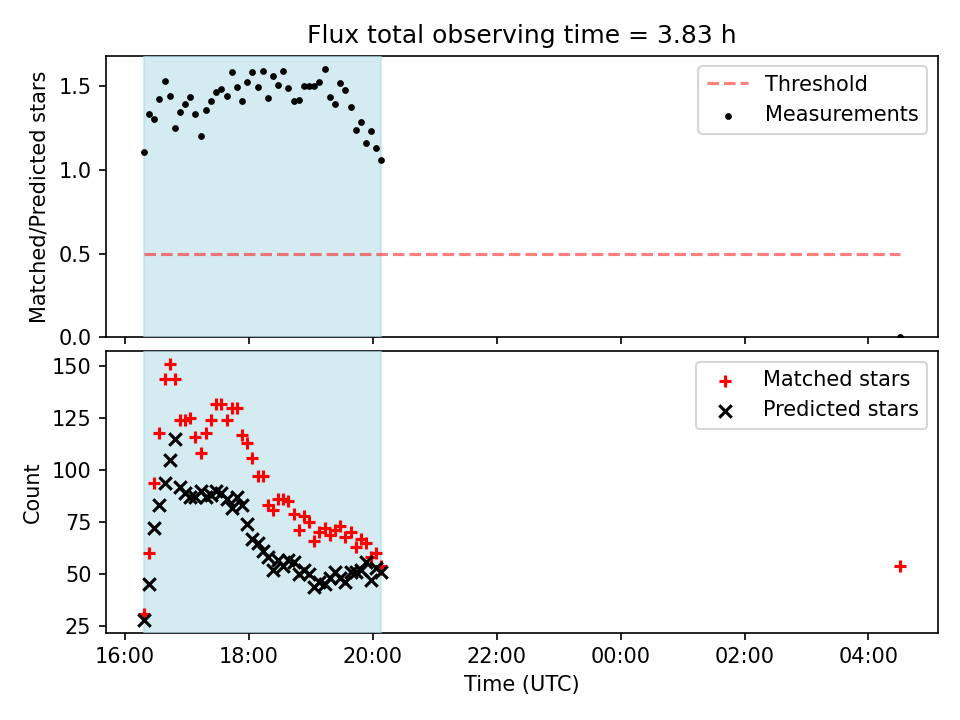 Flux total observing time = 3.83 h

Matched/Predicted stars

1.5
1.0
0.5
0.0

Threshold
Measurements

Count

150
125
100
75
50
25

Matched stars
Predicted stars

16:00
18:00
20:00
22:00
00:00
02:00
04:00

Time (UTC)